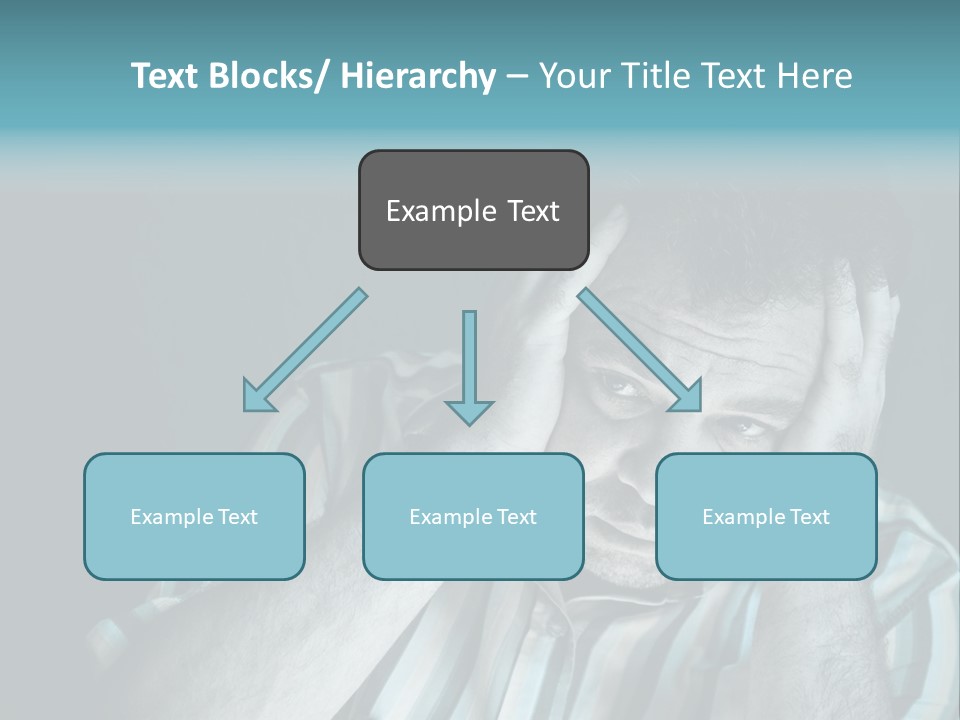 Text Blocks/ Hierarchy – Your Title Text Here

Example Text

Example Text

Example Text

Example Text